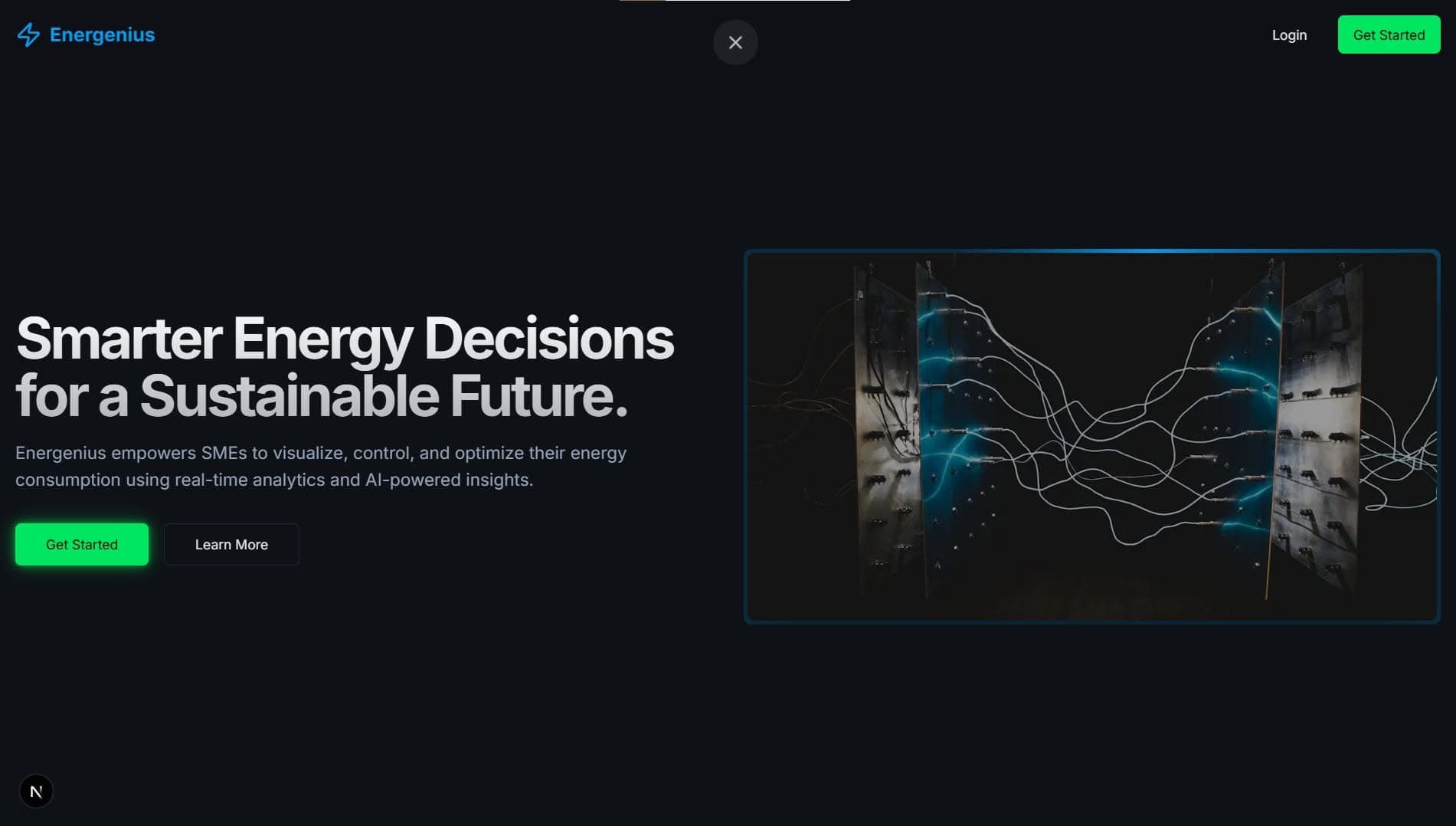 Energenius

Login Get Started

Smarter Energy Decisions for a Sustainable Future.

Energenius empowers SMEs to visualize, control, and optimize their energy consumption using real-time analytics and AI-powered insights.

Get Started Learn More

N